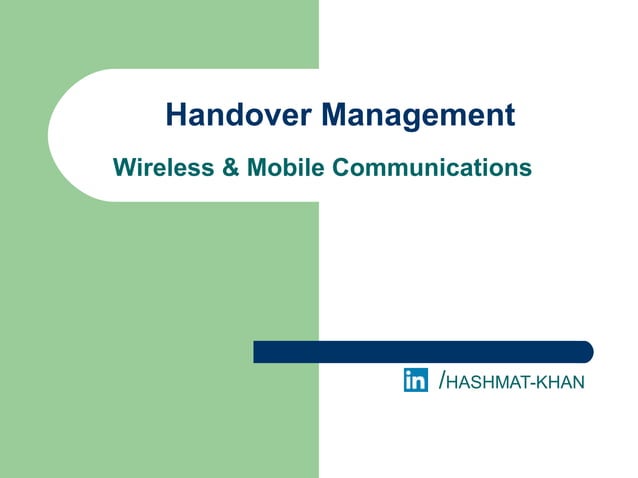 Handover Management

Wireless & Mobile Communications

in /HASHMAT-KHAN